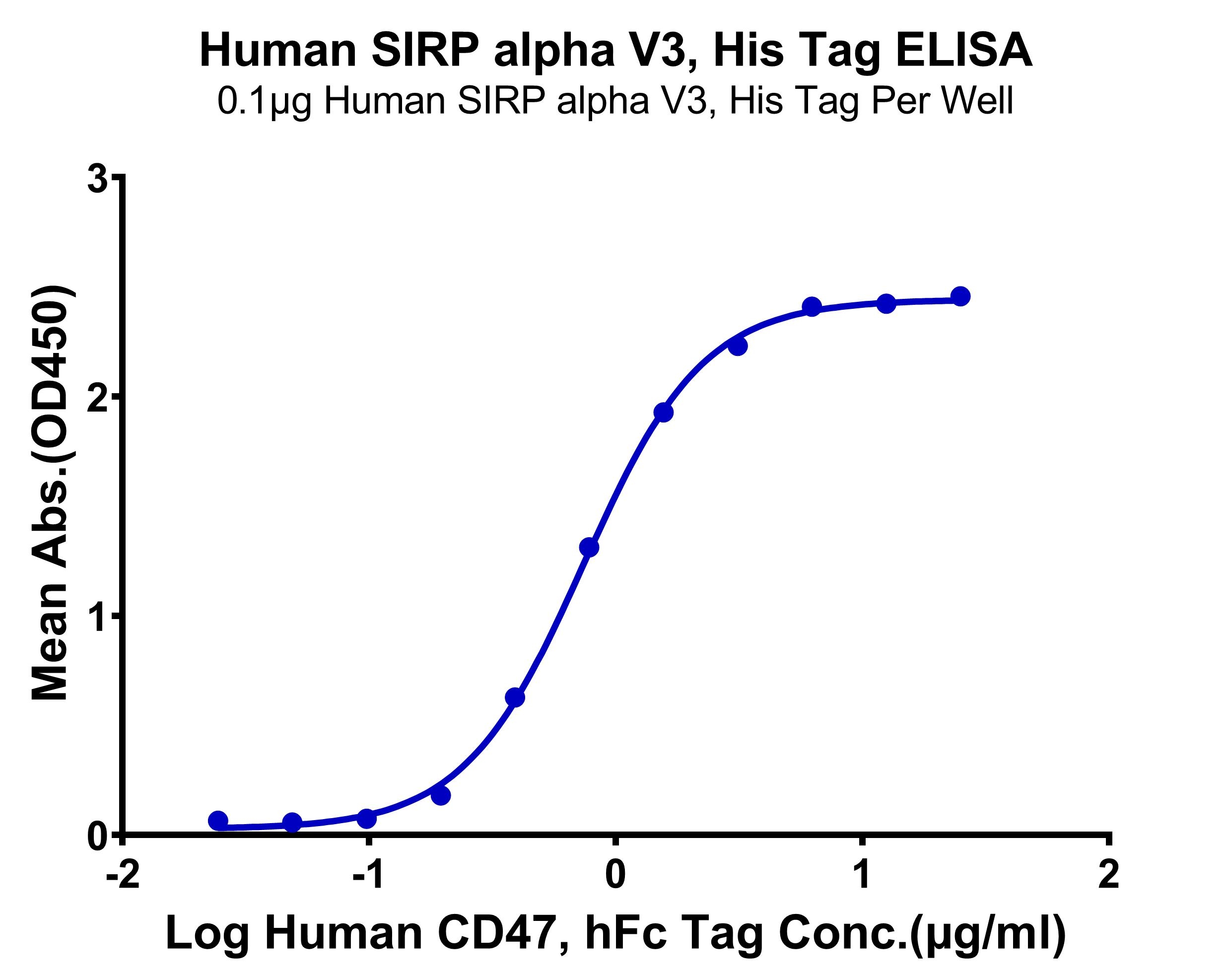 Human SIRP alpha V3, His Tag ELISA
0.1μg Human SIRP alpha V3, His Tag Per Well

Mean Abs.(OD450)

3
2
1
0

-2
-1
0
1
2

Log Human CD47, hFc Tag Conc.(μg/ml)